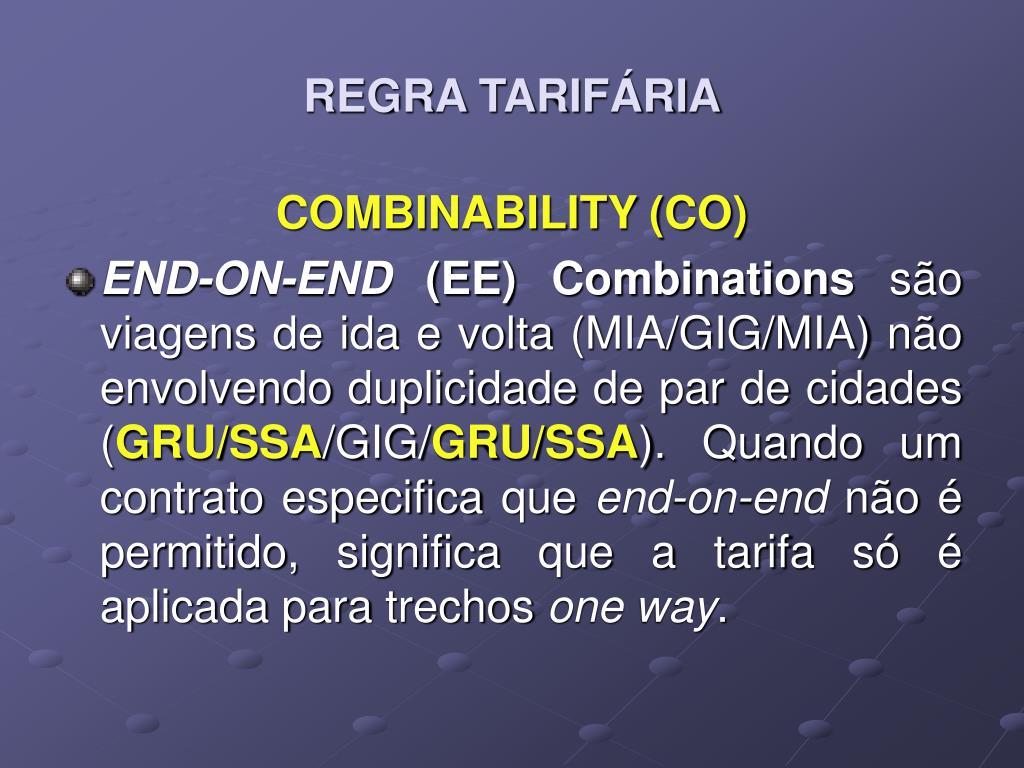 REGRA TARIFÁRIA

COMBINABILITY (CO)

END-ON-END (EE) Combinations são viagens de ida e volta (MIA/GIG/MIA) não envolvendo duplicidade de par de cidades (GRU/SSA/GIG/GRU/SSA). Quando um contrato especifica que end-on-end não é permitido, significa que a tarifa só é aplicada para trechos one way.